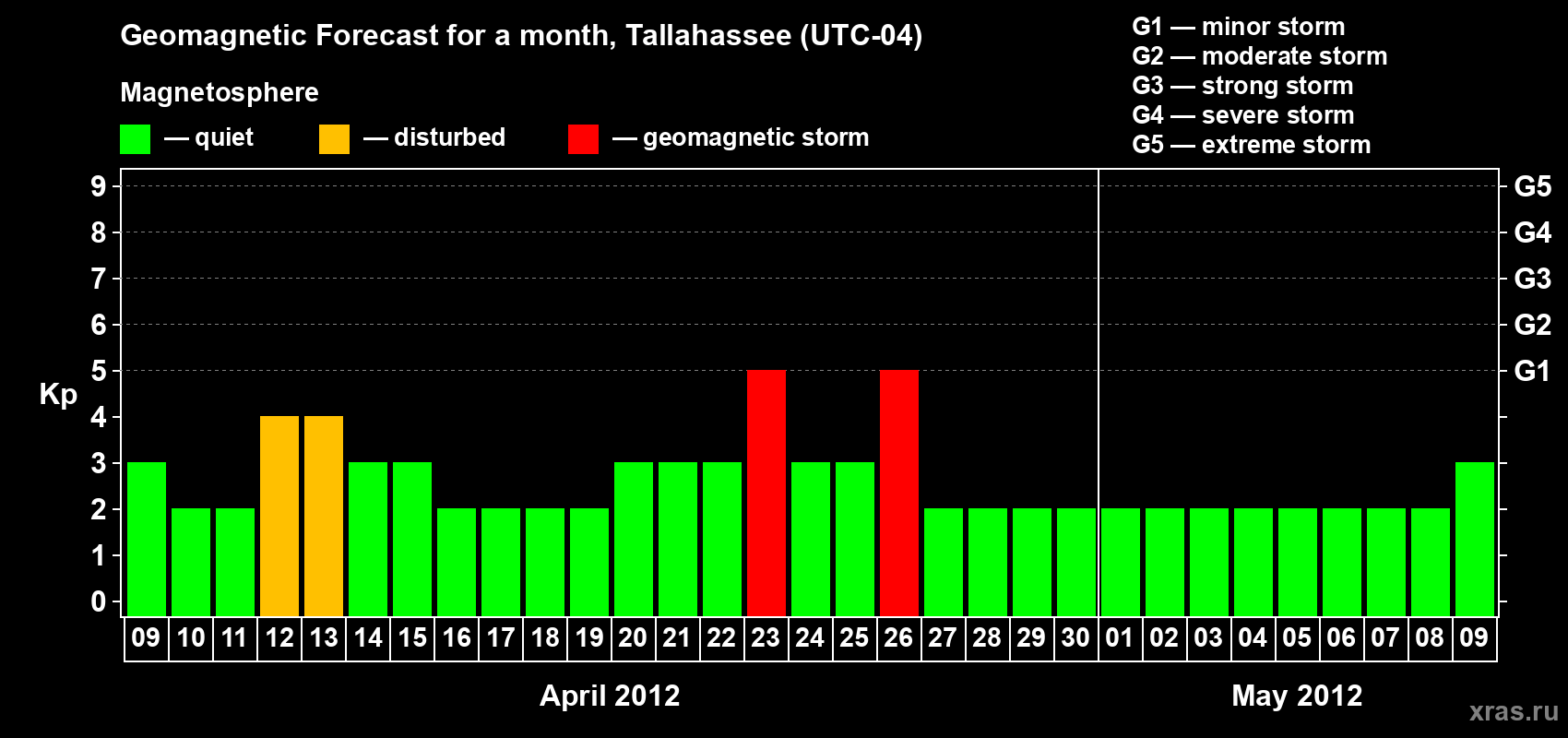 Geomagnetic Forecast for a month, Tallahassee (UTC-04)

Magnetosphere

— quiet — disturbed — geomagnetic storm

G1 — minor storm
G2 — moderate storm
G3 — strong storm
G4 — severe storm
G5 — extreme storm

Kp

9 8 7 6 5 4 3 2 1 0

G5 G4 G3 G2 G1

09 10 11 12 13 14 15 16 17 18 19 20 21 22 23 24 25 26 27 28 29 30 01 02 03 04 05 06 07 08 09

April 2012

May 2012

xras.ru